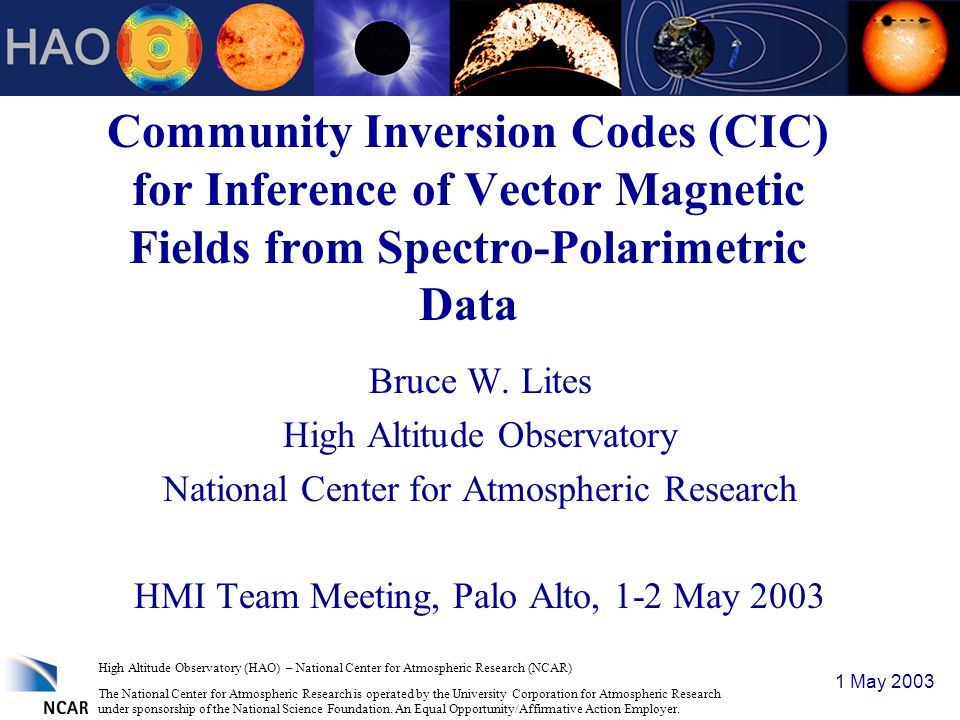 HAO

Community Inversion Codes (CIC) for Inference of Vector Magnetic Fields from Spectro-Polarimetric Data

Bruce W. Lites

High Altitude Observatory

National Center for Atmospheric Research

HMI Team Meeting, Palo Alto, 1-2 May 2003

NCAR

High Altitude Observatory (HAO) – National Center for Atmospheric Research (NCAR)

The National Center for Atmospheric Research is operated by the University Corporation for Atmospheric Research under sponsorship of the National Science Foundation. An Equal Opportunity/Affirmative Action Employer.

1 May 2003